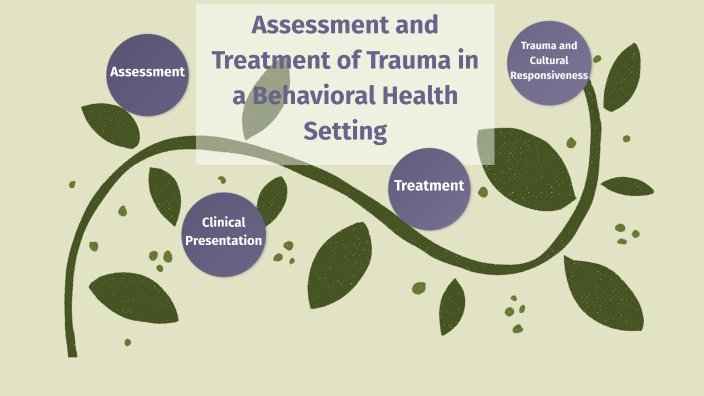 Assessment and Treatment of Trauma in a Behavioral Health Setting

Assessment

Trauma and Cultural Responsiveness

Treatment

Clinical Presentation